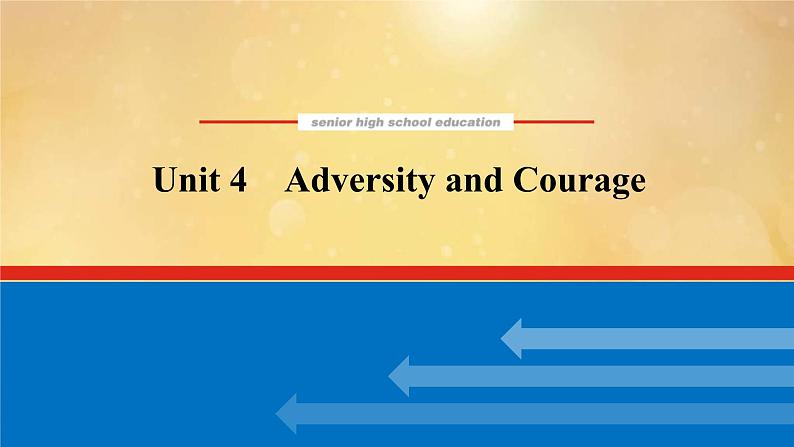 senior high school education

Unit 4 Adversity and Courage